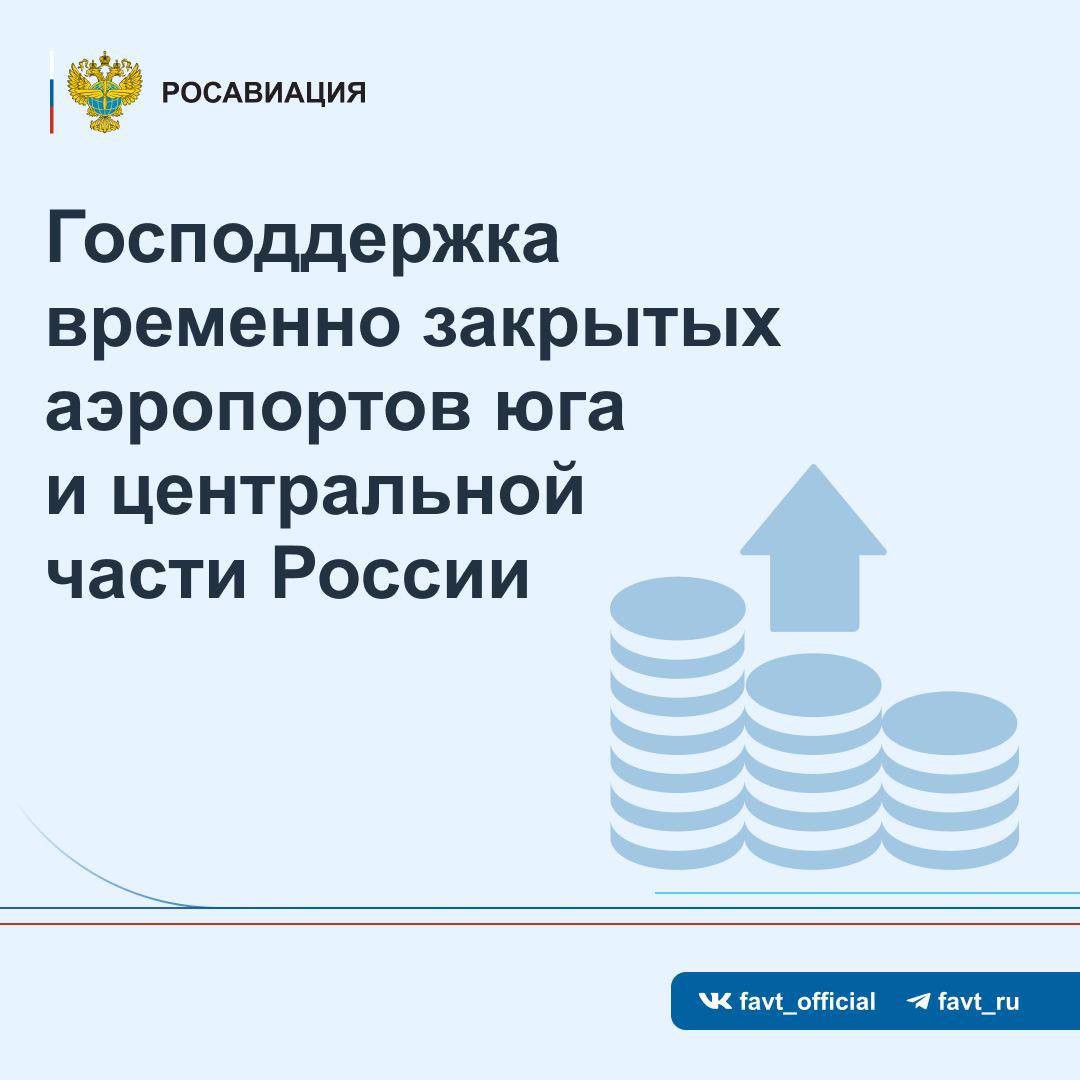 РОСАВИАЦИЯ

Господдержка временно закрытых аэропортов юга и центральной части России

favt_official favt_ru